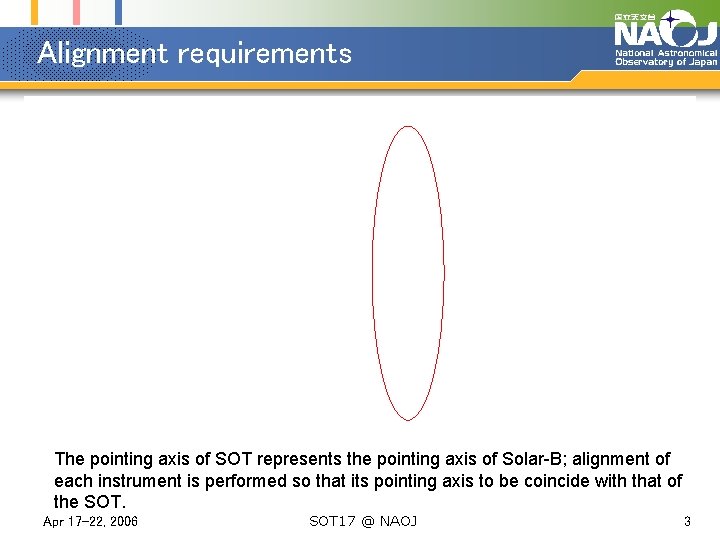 Alignment requirements

国立天文台
NAOJ
National Astronomical Observatory of Japan

The pointing axis of SOT represents the pointing axis of Solar-B; alignment of each instrument is performed so that its pointing axis to be coincide with that of the SOT.

Apr 17-22, 2006

SOT17 @ NAOJ

3